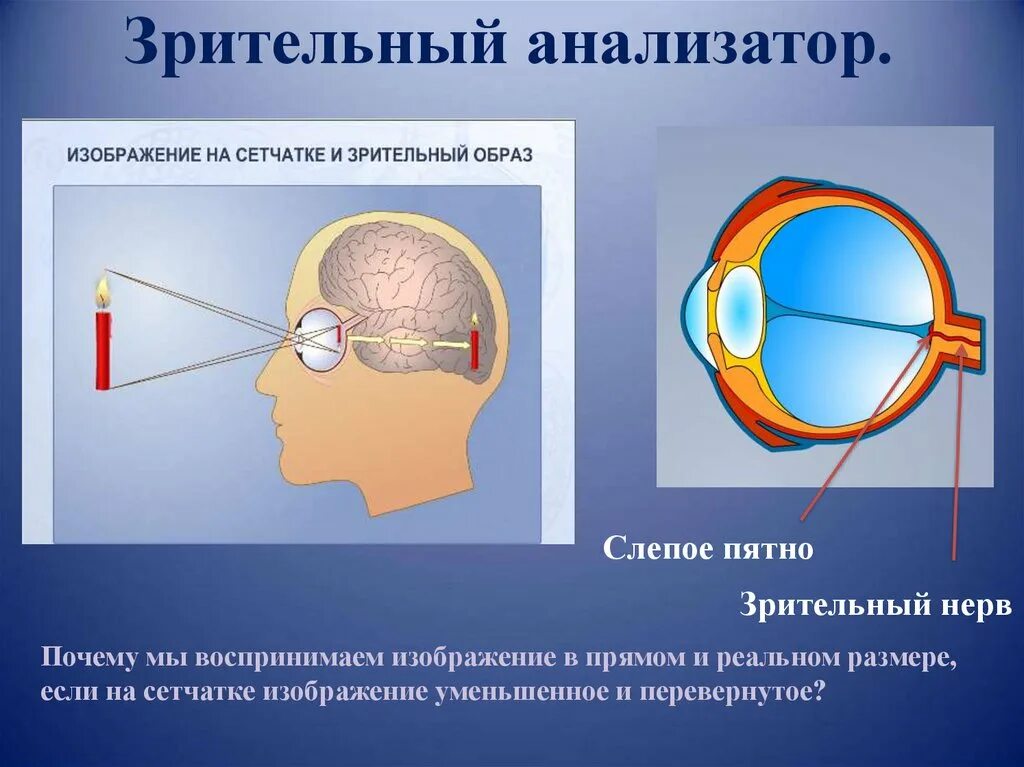 Зрительный анализатор.

ИЗОБРАЖЕНИЕ НА СЕТЧАТКЕ И ЗРИТЕЛЬНЫЙ ОБРАЗ

Слепое пятно

Зрительный нерв

Почему мы воспринимаем изображение в прямом и реальном размере, если на сетчатке изображение уменьшенное и перевернутое?